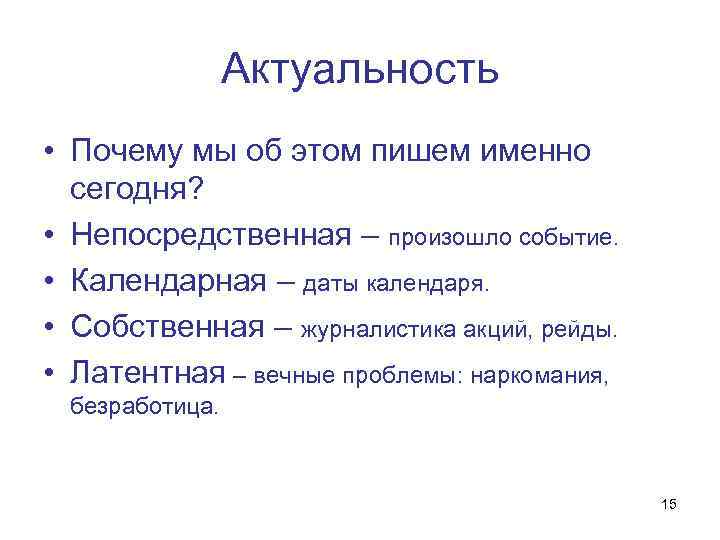 Актуальность

• Почему мы об этом пишем именно сегодня?
• Непосредственная – произошло событие.
• Календарная – даты календаря.
• Собственная – журналистика акций, рейды.
• Латентная – вечные проблемы: наркомания, безработица.

15